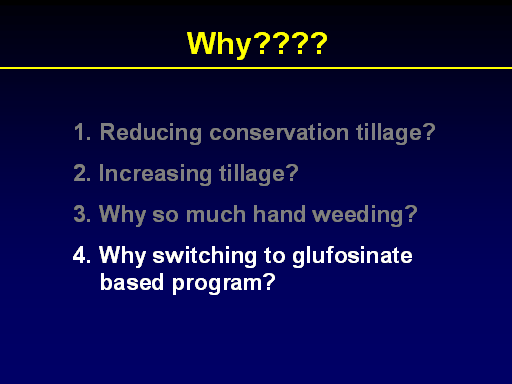 Why????

1. Reducing conservation tillage?

2. Increasing tillage?

3. Why so much hand weeding?

4. Why switching to glufosinate based program?